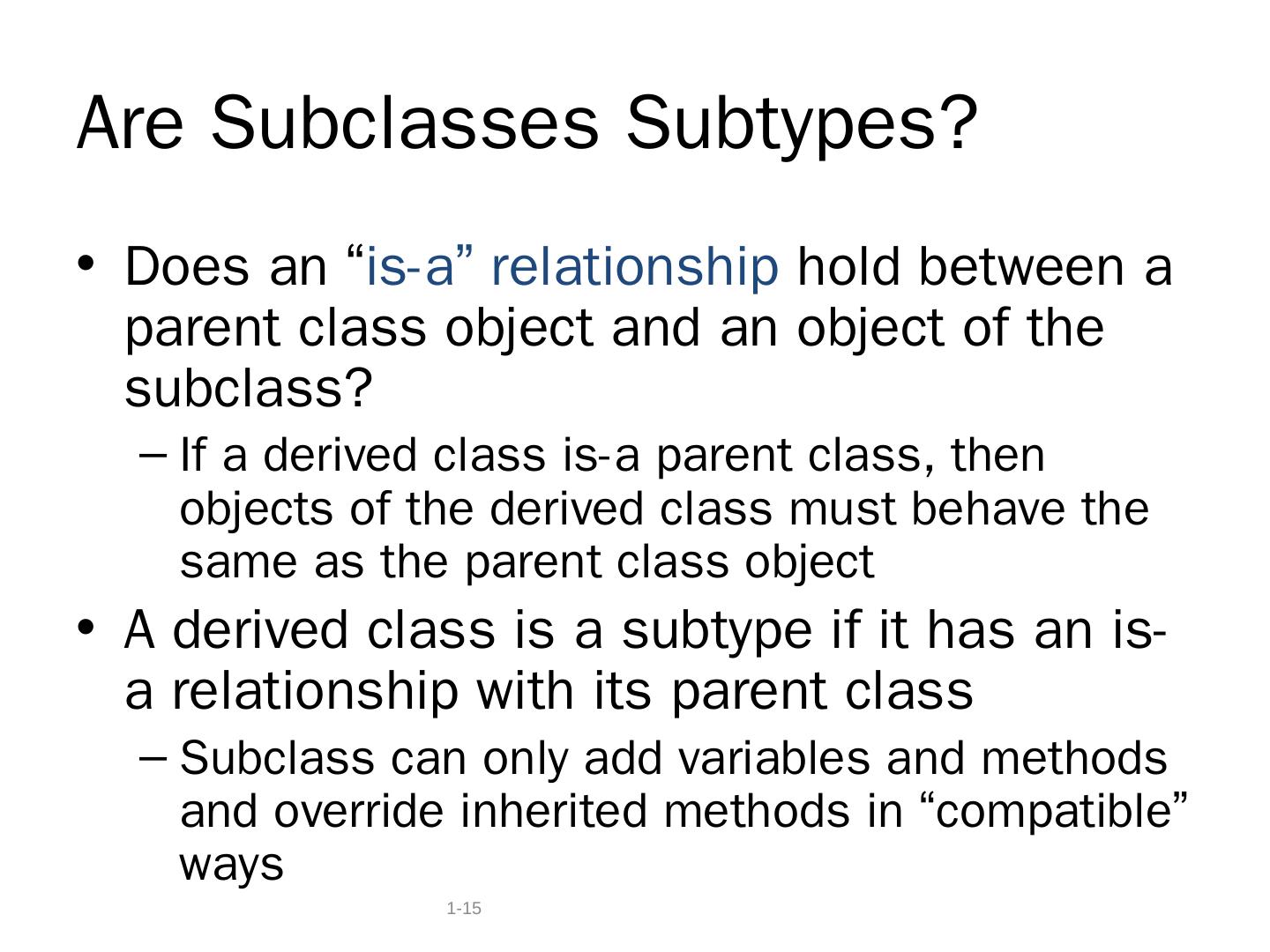 Are Subclasses Subtypes?

• Does an “is-a” relationship hold between a parent class object and an object of the subclass?

– If a derived class is-a parent class, then objects of the derived class must behave the same as the parent class object

• A derived class is a subtype if it has an is-a relationship with its parent class

– Subclass can only add variables and methods and override inherited methods in “compatible” ways

1-15